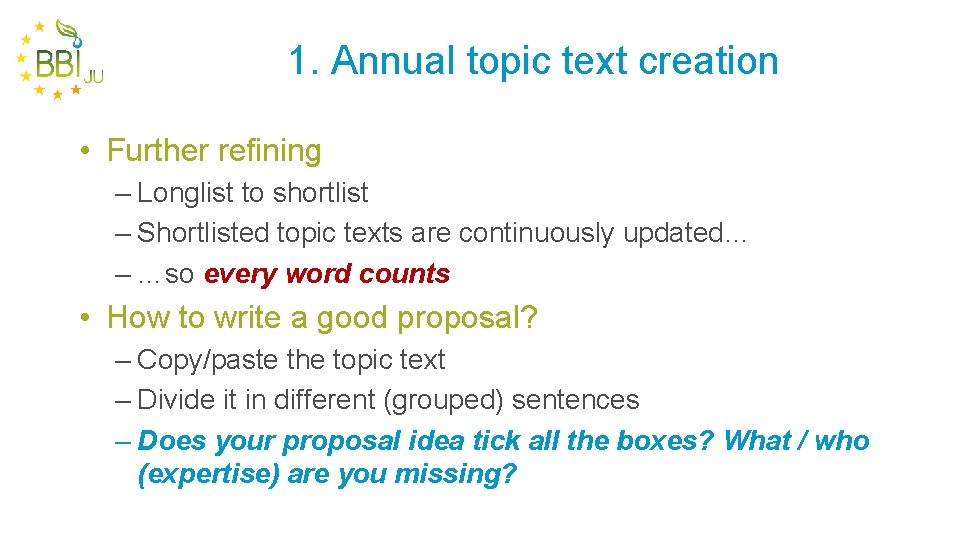 BBI JU

1. Annual topic text creation

• Further refining
– Longlist to shortlist
– Shortlisted topic texts are continuously updated…
– …so every word counts

• How to write a good proposal?
– Copy/paste the topic text
– Divide it in different (grouped) sentences
– Does your proposal idea tick all the boxes? What / who (expertise) are you missing?